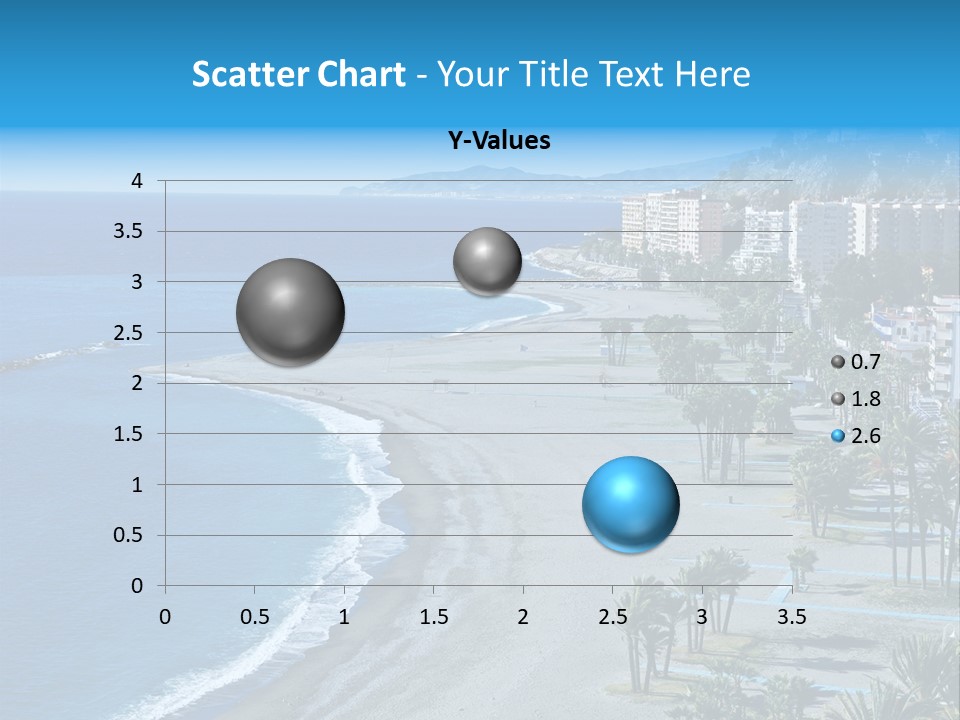 Scatter Chart - Your Title Text Here

Y-Values

4
3.5
3
2.5
2
1.5
1
0.5
0

0 0.5 1 1.5 2 2.5 3 3.5

0.7
1.8
2.6